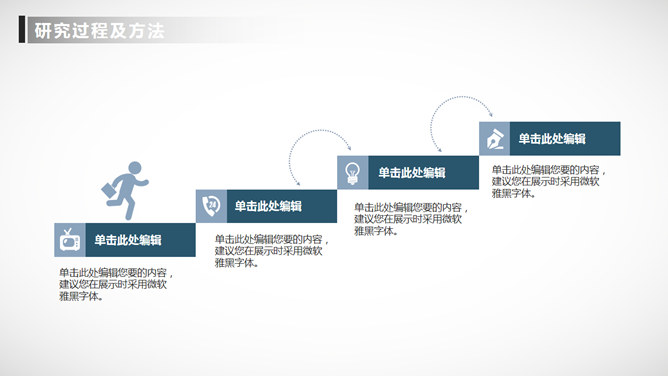 研究过程及方法

单击此处编辑

单击此处编辑您要的内容，建议您在展示时采用微软雅黑字体。

24

单击此处编辑

单击此处编辑您要的内容，建议您在展示时采用微软雅黑字体。

单击此处编辑

单击此处编辑您要的内容，建议您在展示时采用微软雅黑字体。

单击此处编辑

单击此处编辑您要的内容，建议您在展示时采用微软雅黑字体。